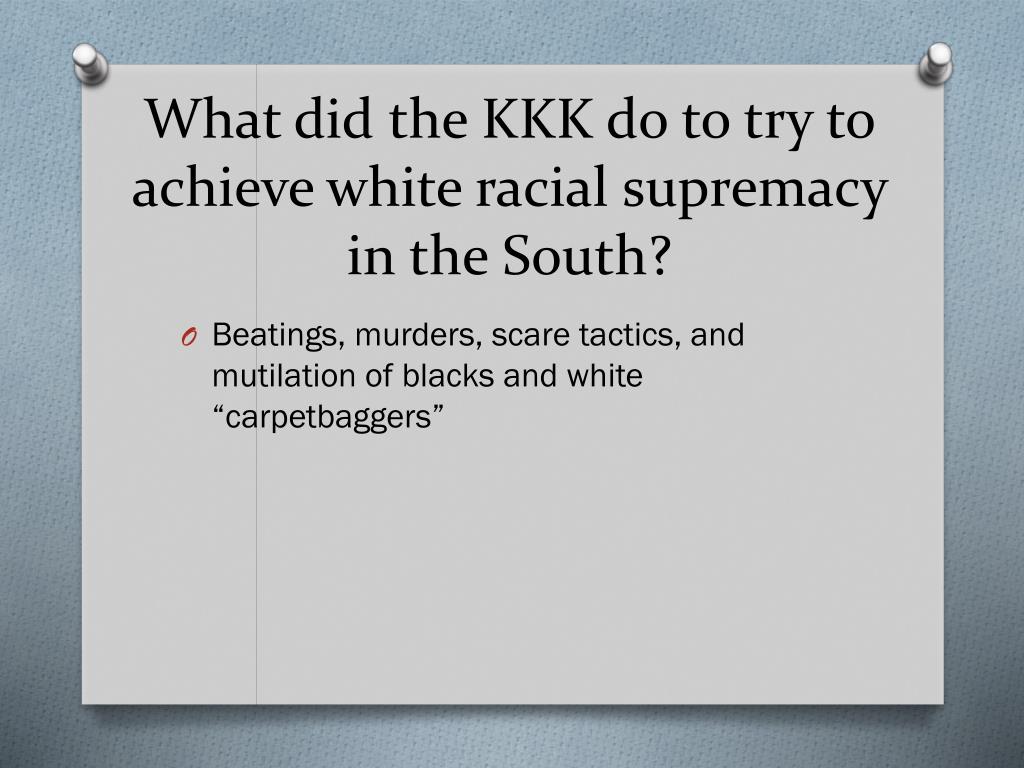 What did the KKK do to try to achieve white racial supremacy in the South?

O Beatings, murders, scare tactics, and mutilation of blacks and white “carpetbaggers”